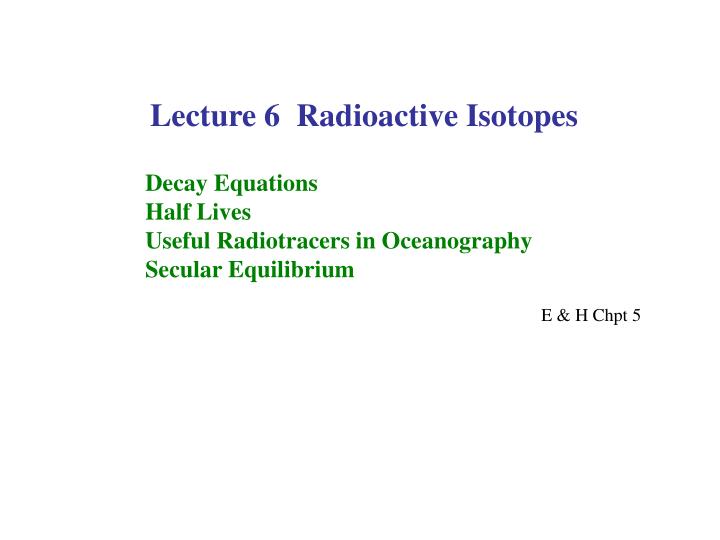 Lecture 6 Radioactive Isotopes

Decay Equations
Half Lives
Useful Radiotracers in Oceanography
Secular Equilibrium

E & H Chpt 5